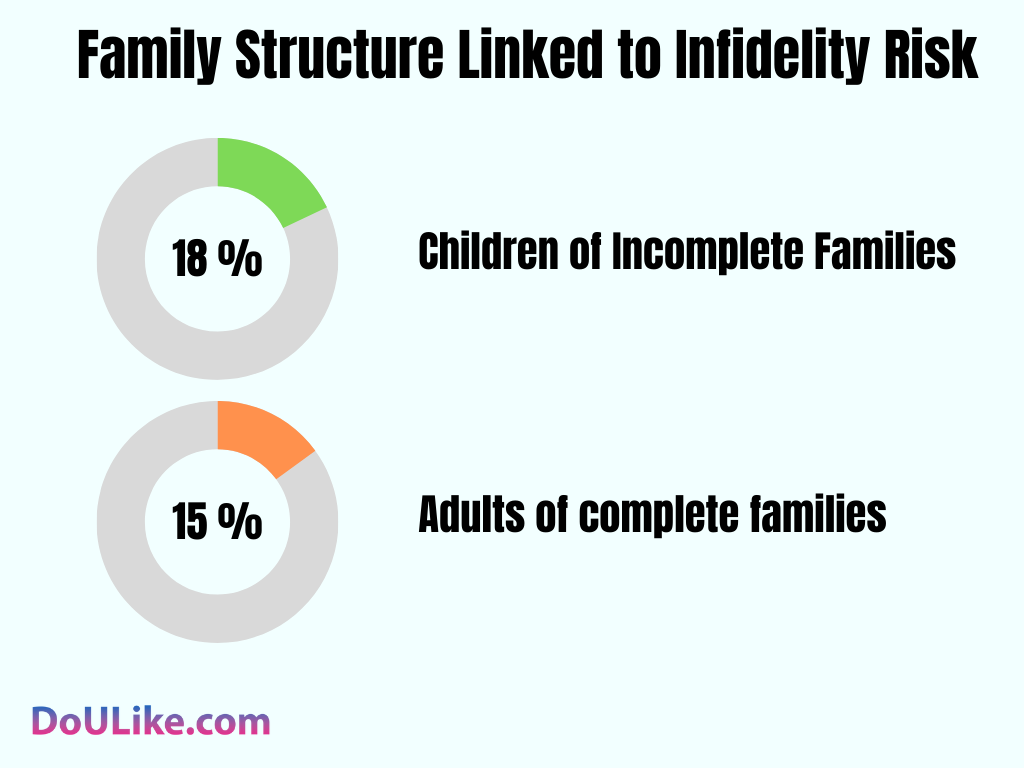 Family Structure Linked to Infidelity Risk

18 %

Children of Incomplete Families

15 %

Adults of complete families

DoULike.com